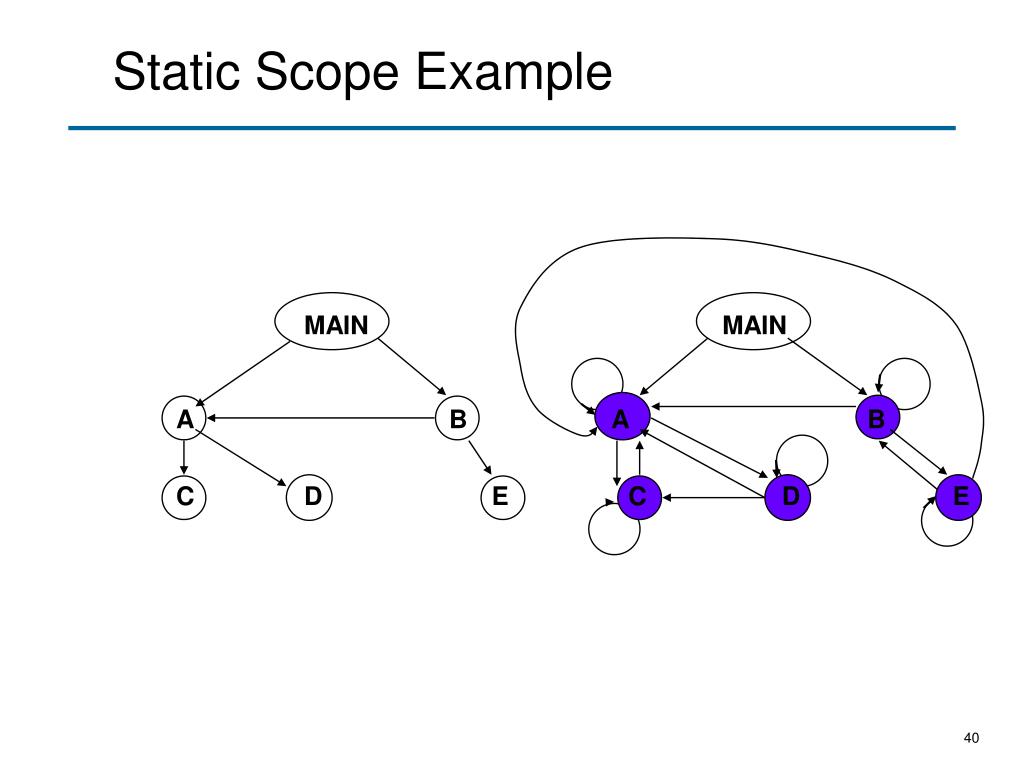 Static Scope Example

MAIN

A

B

C

D

E

MAIN

A

B

C

D

E

40